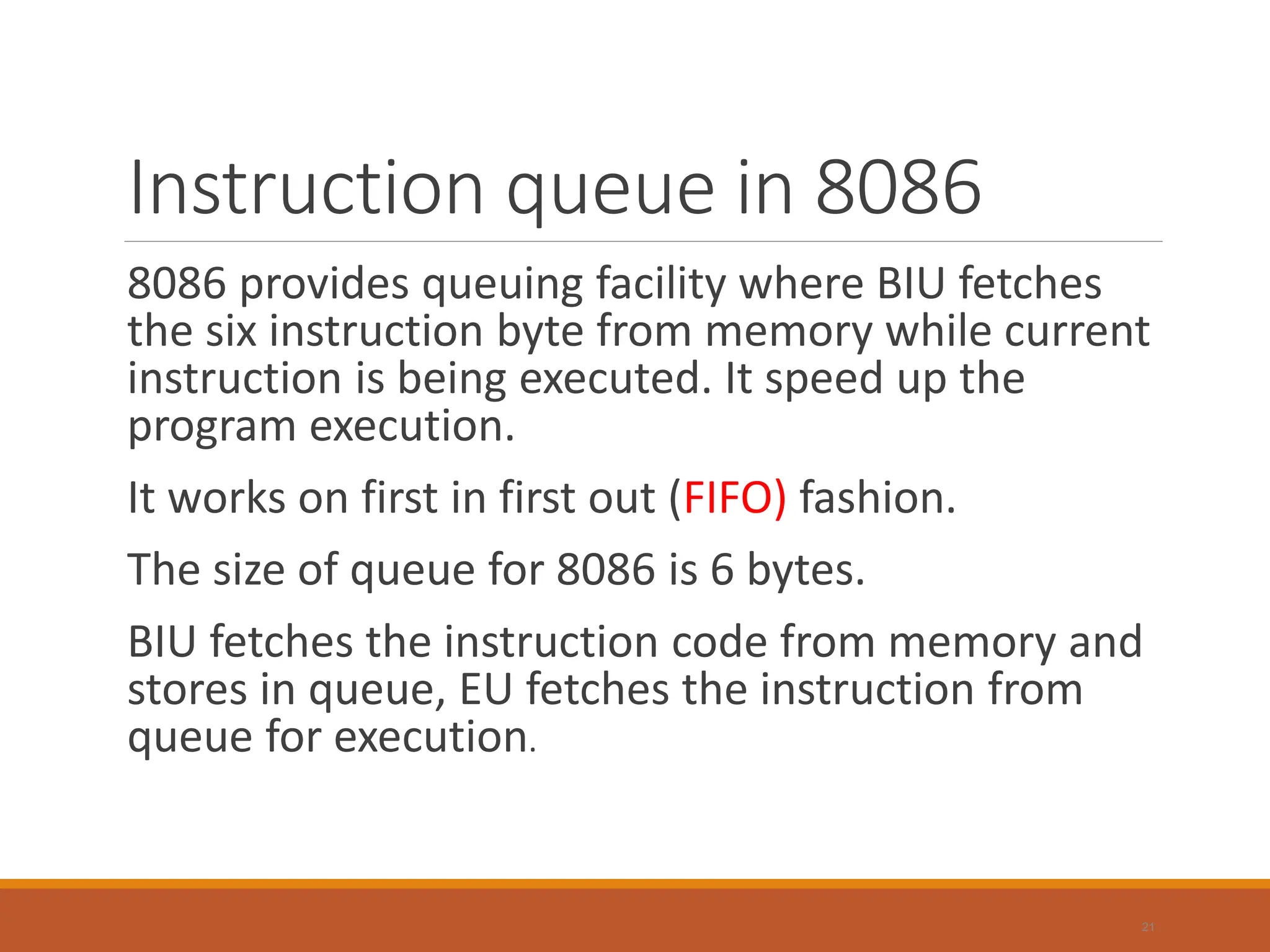 Instruction queue in 8086

8086 provides queuing facility where BIU fetches the six instruction byte from memory while current instruction is being executed. It speed up the program execution.

It works on first in first out (FIFO) fashion.

The size of queue for 8086 is 6 bytes.

BIU fetches the instruction code from memory and stores in queue, EU fetches the instruction from queue for execution.

21